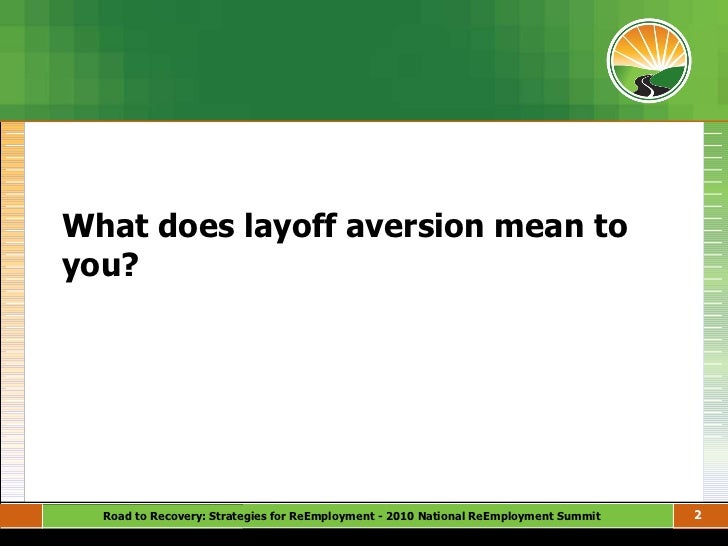 What does layoff aversion mean to you?

Road to Recovery: Strategies for ReEmployment - 2010 National ReEmployment Summit

2